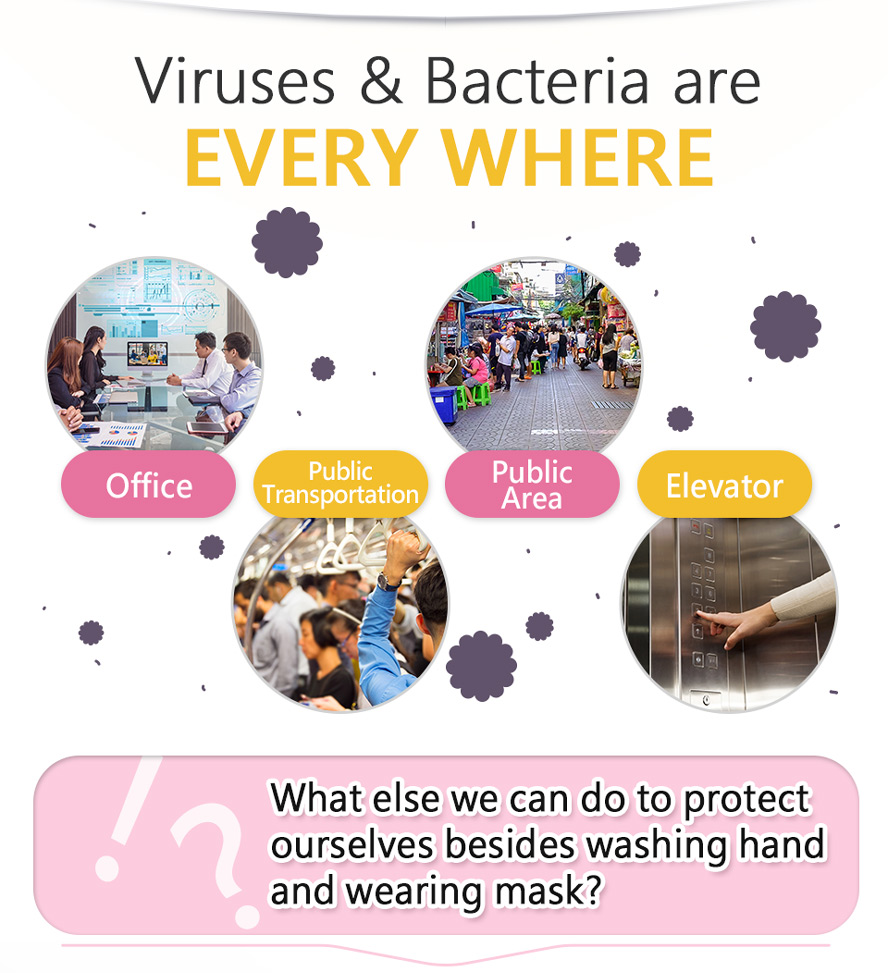 Viruses & Bacteria are
EVERY WHERE

Office

Public Transportation

Public Area

Elevator

!?

What else we can do to protect ourselves besides washing hand and wearing mask?